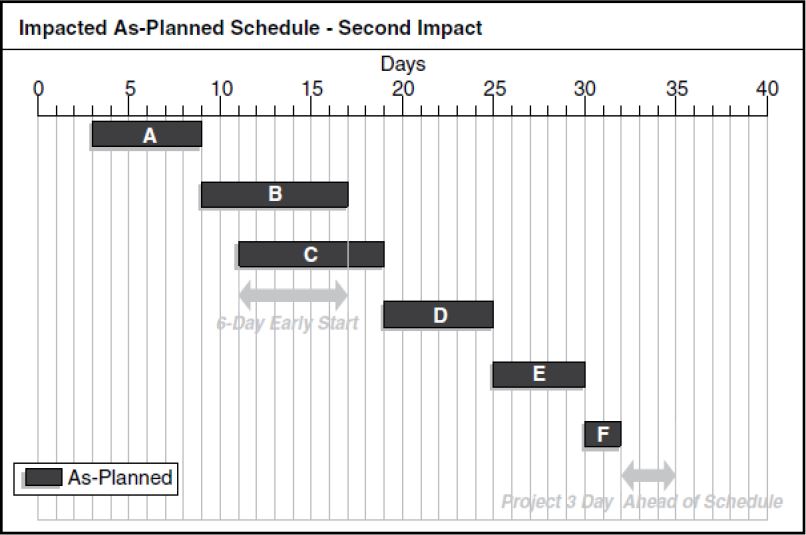 Impacted As-Planned Schedule - Second Impact

Days

0 5 10 15 20 25 30 35 40

A

B

C

6-Day Early Start

D

E

F

As-Planned

Project 3 Day Ahead of Schedule